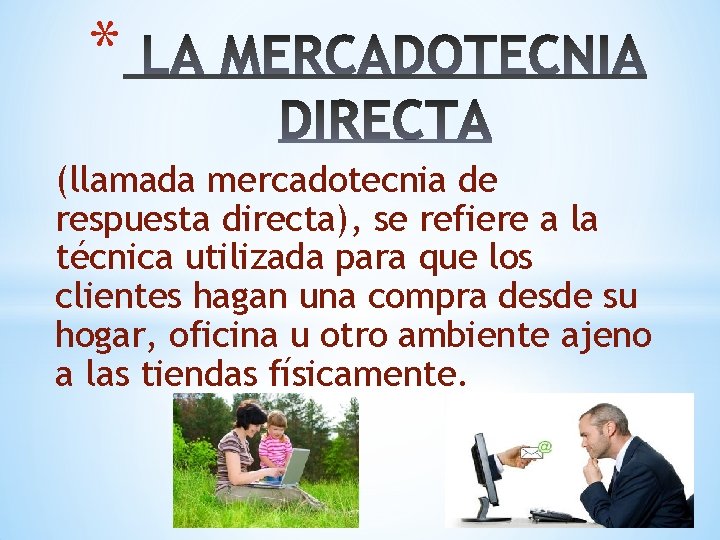 * LA MERCADOTECNIA DIRECTA

(llamada mercadotecnia de respuesta directa), se refiere a la técnica utilizada para que los clientes hagan una compra desde su hogar, oficina u otro ambiente ajeno a las tiendas físicamente.

@